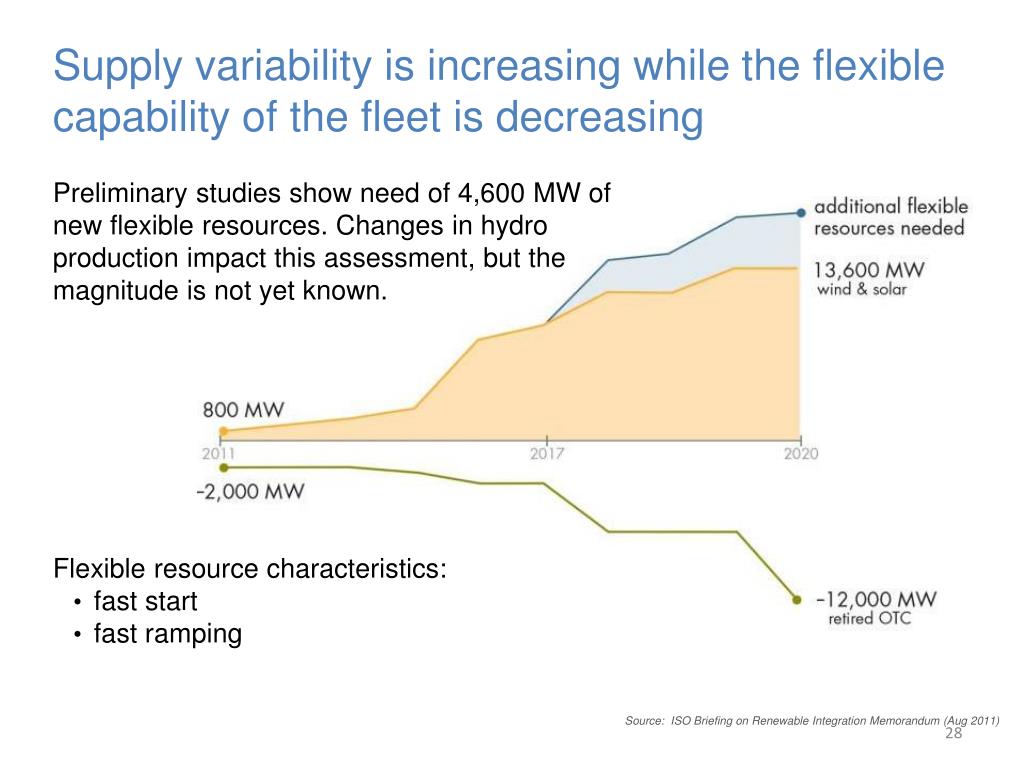 Supply variability is increasing while the flexible capability of the fleet is decreasing

Preliminary studies show need of 4,600 MW of new flexible resources. Changes in hydro production impact this assessment, but the magnitude is not yet known.

additional flexible resources needed

13,600 MW
wind & solar

800 MW

2011

2017

2020

-2,000 MW

-12,000 MW
retired OTC

Flexible resource characteristics:
• fast start
• fast ramping

Source: ISO Briefing on Renewable Integration Memorandum (Aug 2011)

28